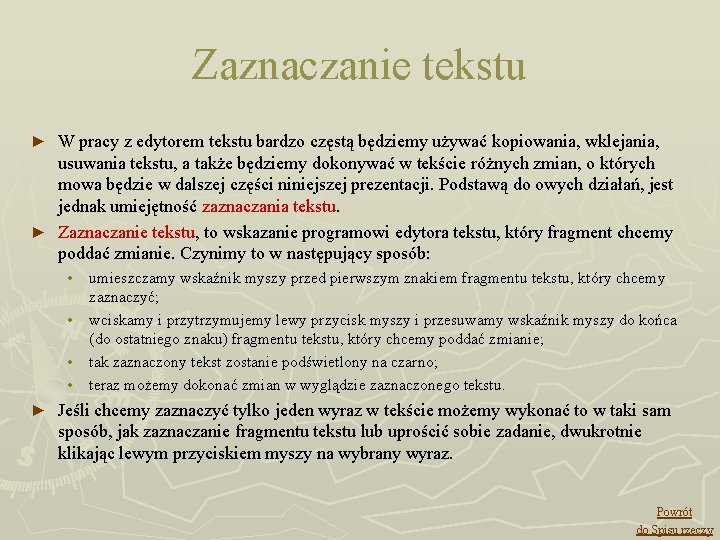 Zaznaczanie tekstu

► W pracy z edytorem tekstu bardzo częstą będziemy używać kopiowania, wklejania, usuwania tekstu, a także będziemy dokonywać w tekście różnych zmian, o których mowa będzie w dalszej części niniejszej prezentacji. Podstawą do owych działań, jest jednak umiejętność zaznaczania tekstu.

► Zaznaczanie tekstu, to wskazanie programowi edytora tekstu, który fragment chcemy poddać zmianie. Czynimy to w następujący sposób:

• umieszczamy wskaźnik myszy przed pierwszym znakiem fragmentu tekstu, który chcemy zaznaczyć;

• wciskamy i przytrzymujemy lewy przycisk myszy i przesuwamy wskaźnik myszy do końca (do ostatniego znaku) fragmentu tekstu, który chcemy poddać zmianie;

• tak zaznaczony tekst zostanie podświetlony na czarno;

• teraz możemy dokonać zmian w wyglądzie zaznaczonego tekstu.

► Jeśli chcemy zaznaczyć tylko jeden wyraz w tekście możemy wykonać to w taki sam sposób, jak zaznaczanie fragmentu tekstu lub uprościć sobie zadanie, dwukrotnie klikając lewym przyciskiem myszy na wybrany wyraz.

Powrót
do Spisu rzeczy